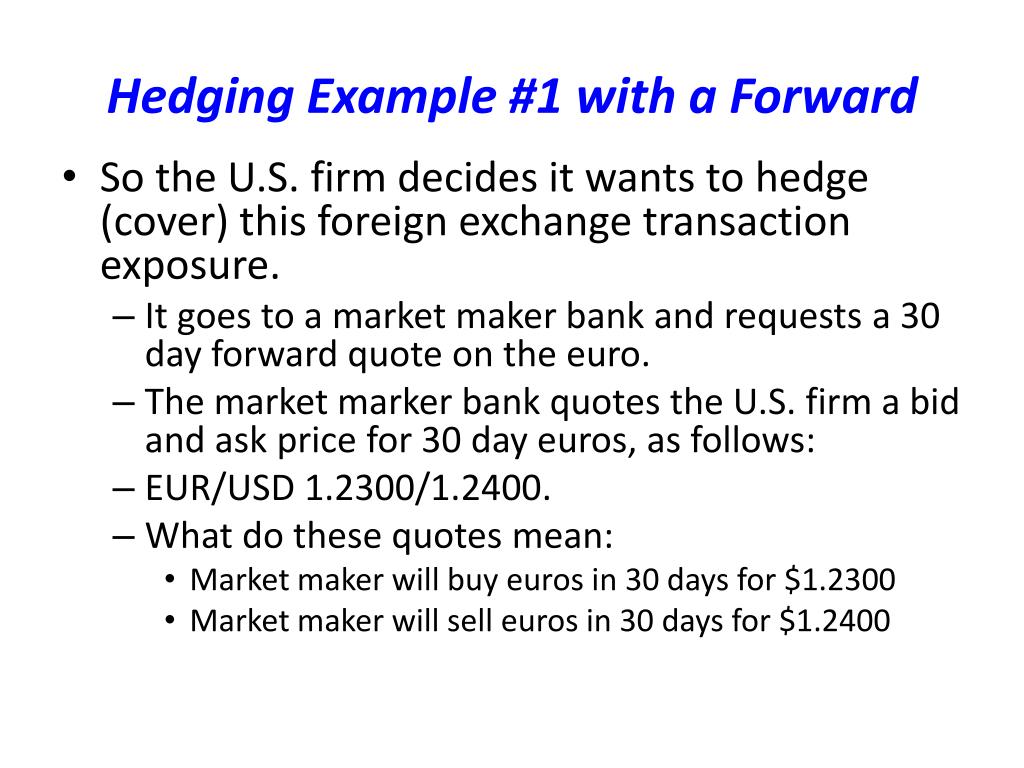 Hedging Example #1 with a Forward

• So the U.S. firm decides it wants to hedge (cover) this foreign exchange transaction exposure.
– It goes to a market maker bank and requests a 30 day forward quote on the euro.
– The market marker bank quotes the U.S. firm a bid and ask price for 30 day euros, as follows:
– EUR/USD 1.2300/1.2400.
– What do these quotes mean:
• Market maker will buy euros in 30 days for \$1.2300
• Market maker will sell euros in 30 days for \$1.2400